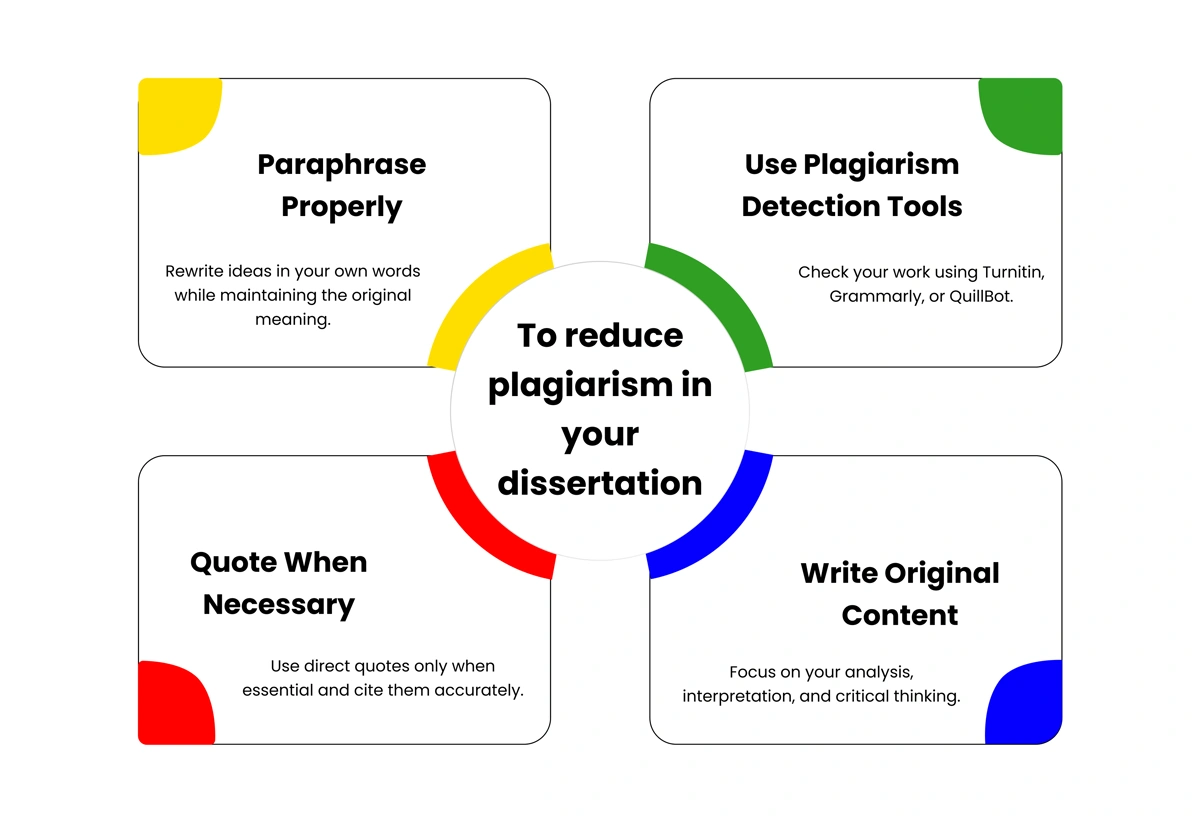 To reduce plagiarism in your dissertation

Paraphrase Properly

Rewrite ideas in your own words while maintaining the original meaning.

Use Plagiarism Detection Tools

Check your work using Turnitin, Grammarly, or QuillBot.

Quote When Necessary

Use direct quotes only when essential and cite them accurately.

Write Original Content

Focus on your analysis, interpretation, and critical thinking.